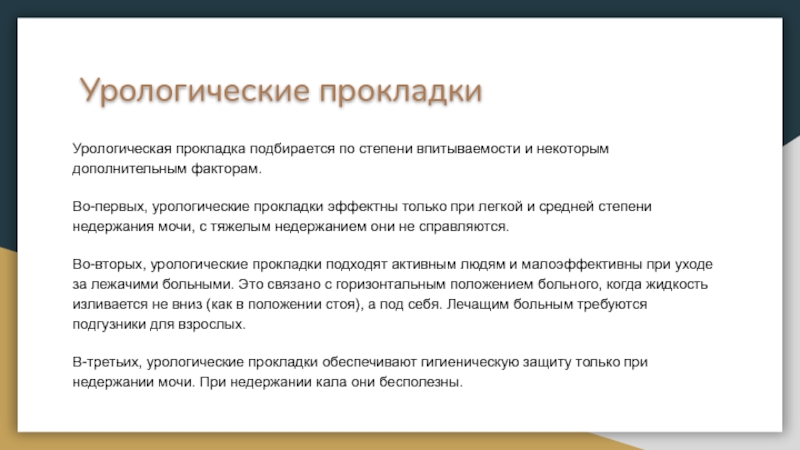 Урологические прокладки

Урологическая прокладка подбирается по степени впитываемости и некоторым дополнительным факторам.

Во-первых, урологические прокладки эффектны только при легкой и средней степени недержания мочи, с тяжелым недержанием они не справляются.

Во-вторых, урологические прокладки подходят активным людям и малоэффективны при уходе за лежачими больными. Это связано с горизонтальным положением больного, когда жидкость изливается не вниз (как в положении стоя), а под себя. Лечащим больным требуются подгузники для взрослых.

В-третьих, урологические прокладки обеспечивают гигиеническую защиту только при недержании мочи. При недержании кала они бесполезны.